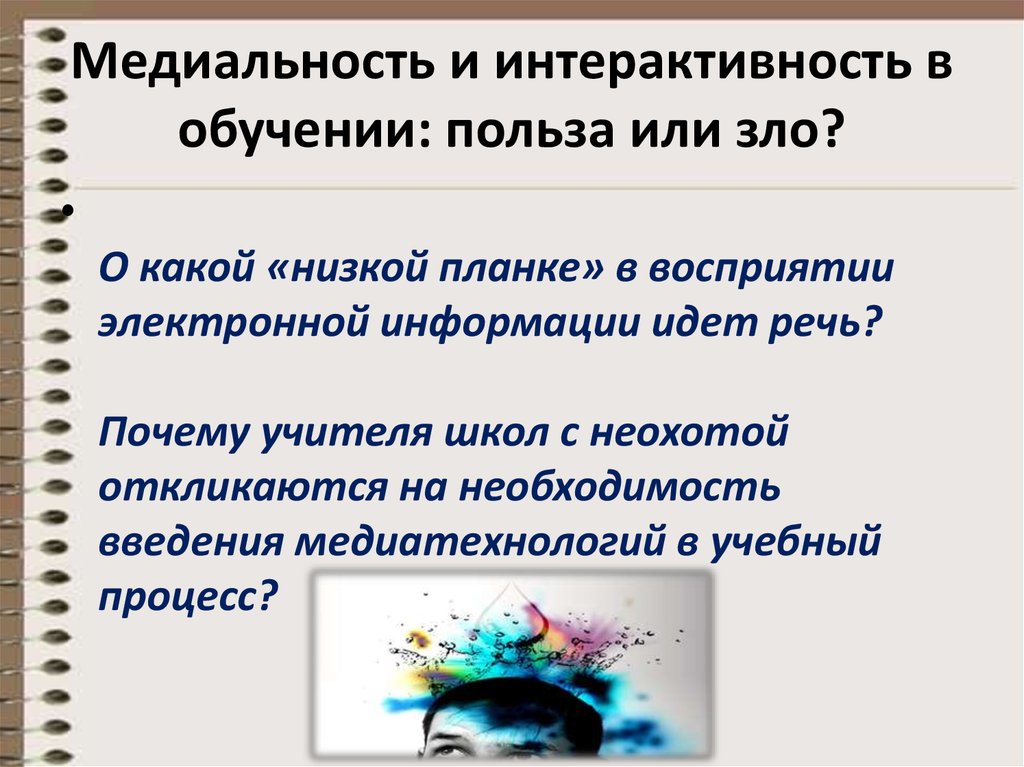 Медиальность и интерактивность в обучении: польза или зло?

•

О какой «низкой планке» в восприятии электронной информации идет речь?

Почему учителя школ с неохотой откликаются на необходимость введения медиатехнологий в учебный процесс?